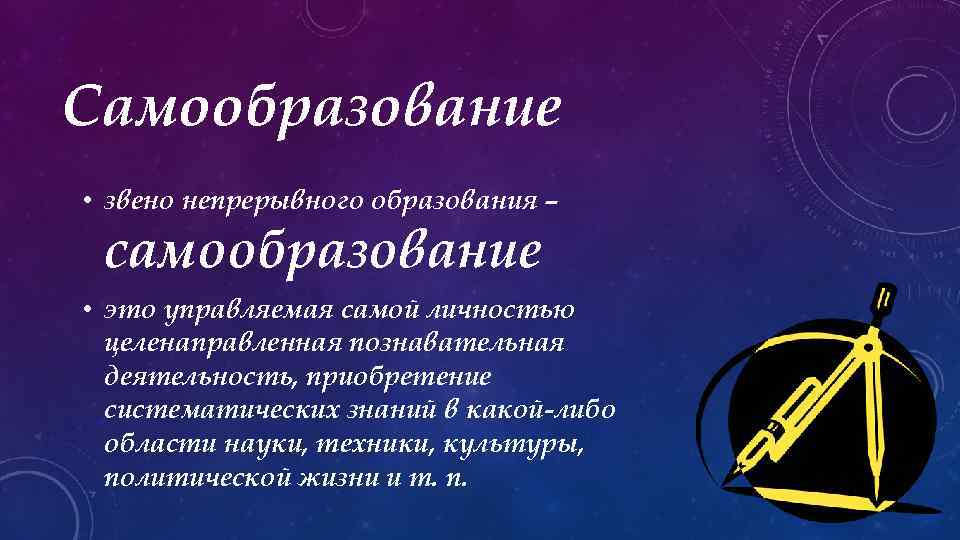 Самообразование

• звено непрерывного образования – самообразование

• это управляемая самой личностью целенаправленная познавательная деятельность, приобретение систематических знаний в какой-либо области науки, техники, культуры, политической жизни и т. п.